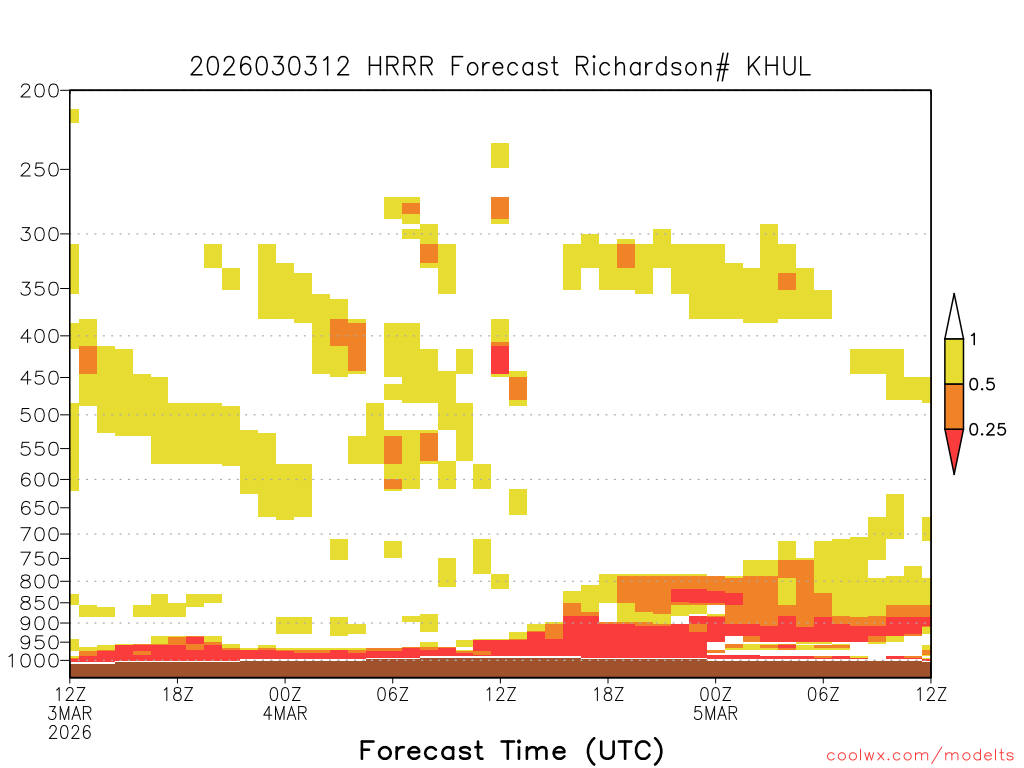 2026030312 HRRR Forecast Richardson# KHUL

200
250
300
350
400
450
500
550
600
650
700
750
800
850
900
950
1000

1
0.5
0.25

12Z
3MAR
2026
18Z
00Z
4MAR
06Z
12Z
18Z
00Z
5MAR
06Z
12Z

Forecast Time (UTC)

coolwx.com/modelts